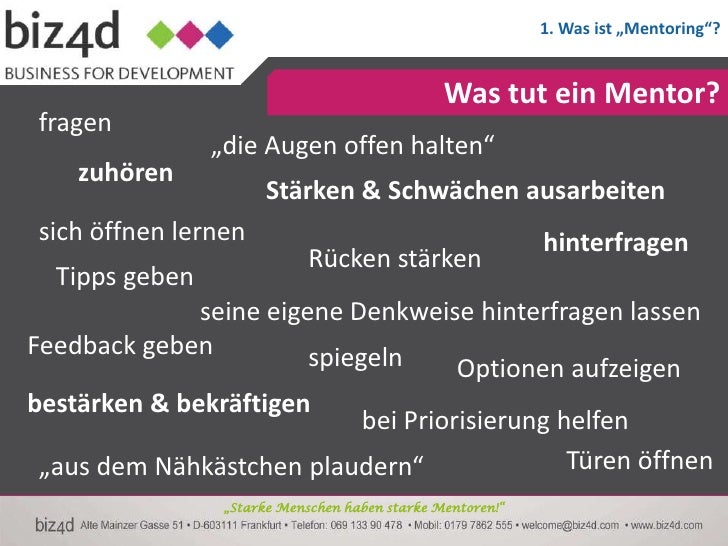 biz4d
BUSINESS FOR DEVELOPMENT

1. Was ist „Mentoring“?

Was tut ein Mentor?

fragen

„die Augen offen halten“

zuhören

Stärken & Schwächen ausarbeiten

sich öffnen lernen

hinterfragen

Rücken stärken

Tipps geben

seine eigene Denkweise hinterfragen lassen

Feedback geben

spiegeln

Optionen aufzeigen

bestärken & bekräftigen

bei Priorisierung helfen

Türen öffnen

„aus dem Nähkästchen plaudern“

„Starke Menschen haben starke Mentoren!“

biz4d Alte Mainzer Gasse 51 • D-603111 Frankfurt • Telefon: 069 133 90 478 • Mobil: 0179 7862 555 • welcome@biz4d.com • www.biz4d.com